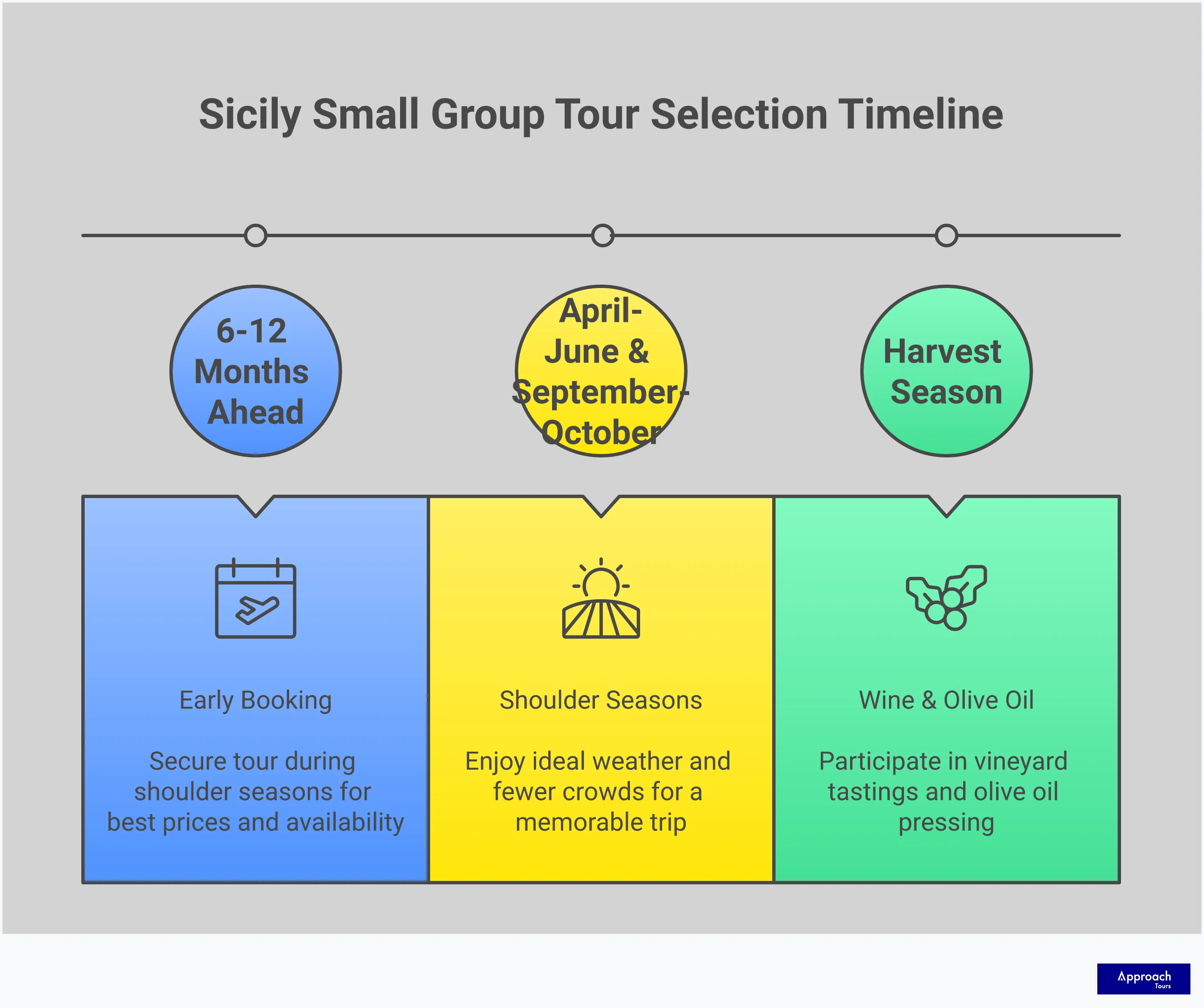 Sicily Small Group Tour Selection Timeline

6-12 Months Ahead

April-June & September-October

Harvest Season

Early Booking

Secure tour during shoulder seasons for best prices and availability

Shoulder Seasons

Enjoy ideal weather and fewer crowds for a memorable trip

Wine & Olive Oil

Participate in vineyard tastings and olive oil pressing

Approach Tours